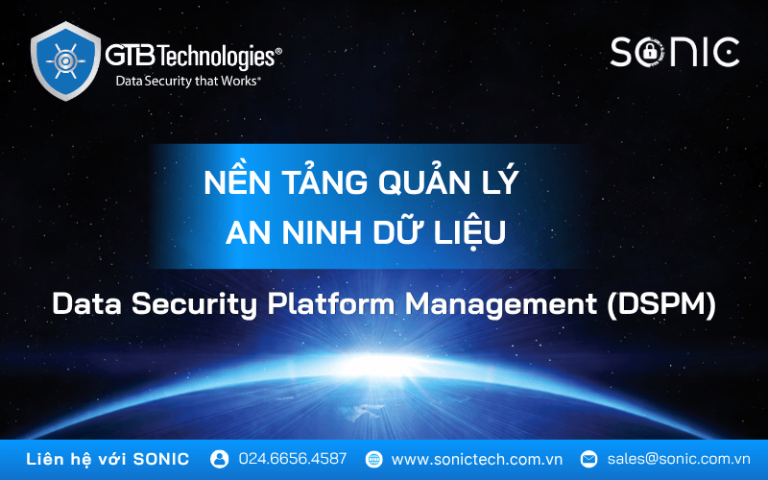 GTB Technologies®
Data Security that Works®

SONIC

NỀN TẢNG QUẢN LÝ
AN NINH DỮ LIỆU

Data Security Platform Management (DSPM)

Liên hệ với SONIC 024.6656.4587 www.sonictech.com.vn sales@sonic.com.vn